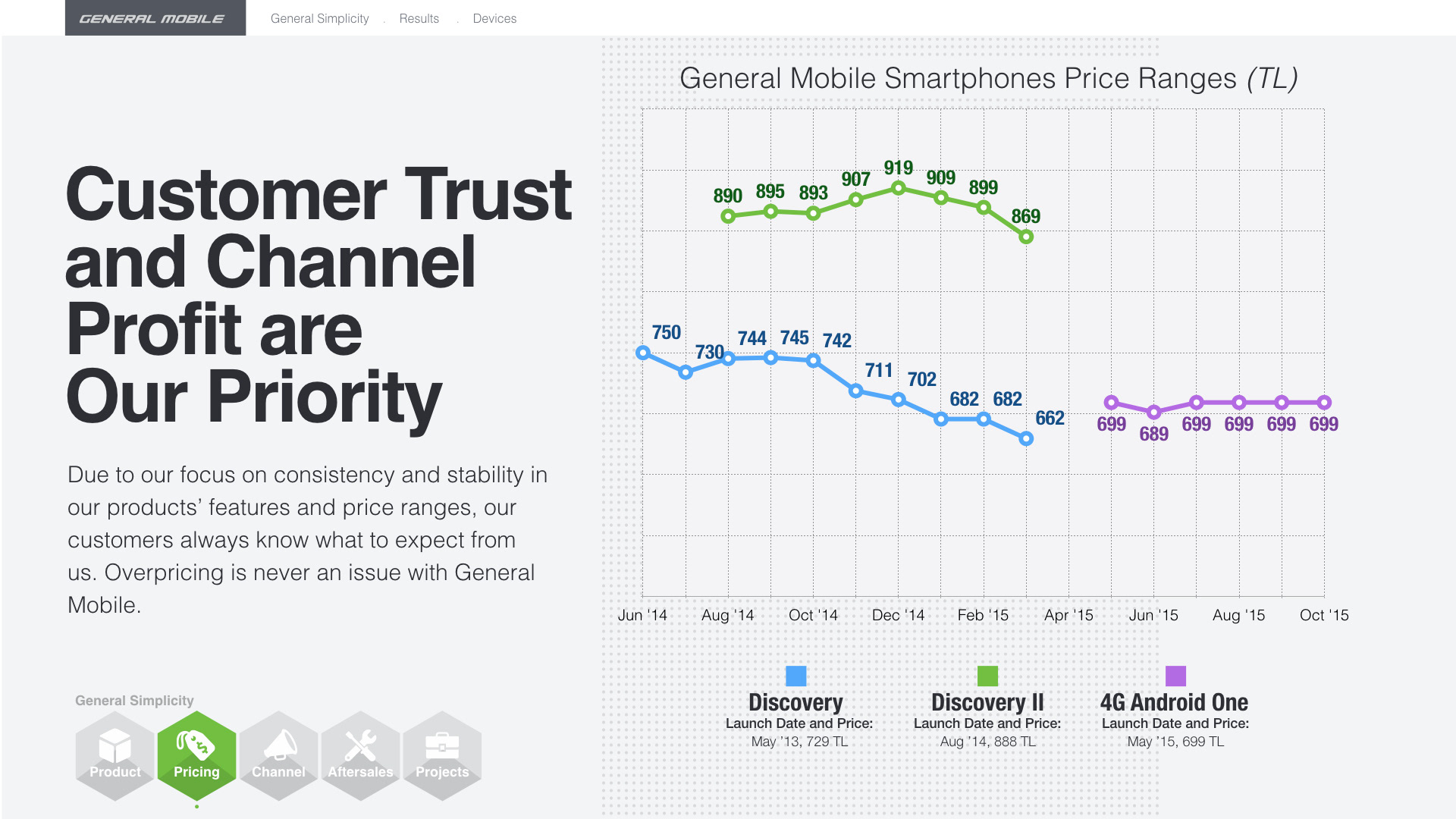 GENERAL MOBILE

General Simplicity . Results . Devices

Customer Trust and Channel Profit are Our Priority

Due to our focus on consistency and stability in our products' features and price ranges, our customers always know what to expect from us. Overpricing is never an issue with General Mobile.

General Simplicity

Product Pricing Channel Aftersales Projects

General Mobile Smartphones Price Ranges (TL)

890 895 893 907 919 909 899 869

750 730 744 745 742 711 702 682 682 662

699 689 699 699 699 699

Jun '14 Aug '14 Oct '14 Dec '14 Feb '15 Apr '15 Jun '15 Aug '15 Oct '15

Discovery
Launch Date and Price:
May '13, 729 TL

Discovery II
Launch Date and Price:
Aug '14, 888 TL

4G Android One
Launch Date and Price:
May '15, 699 TL